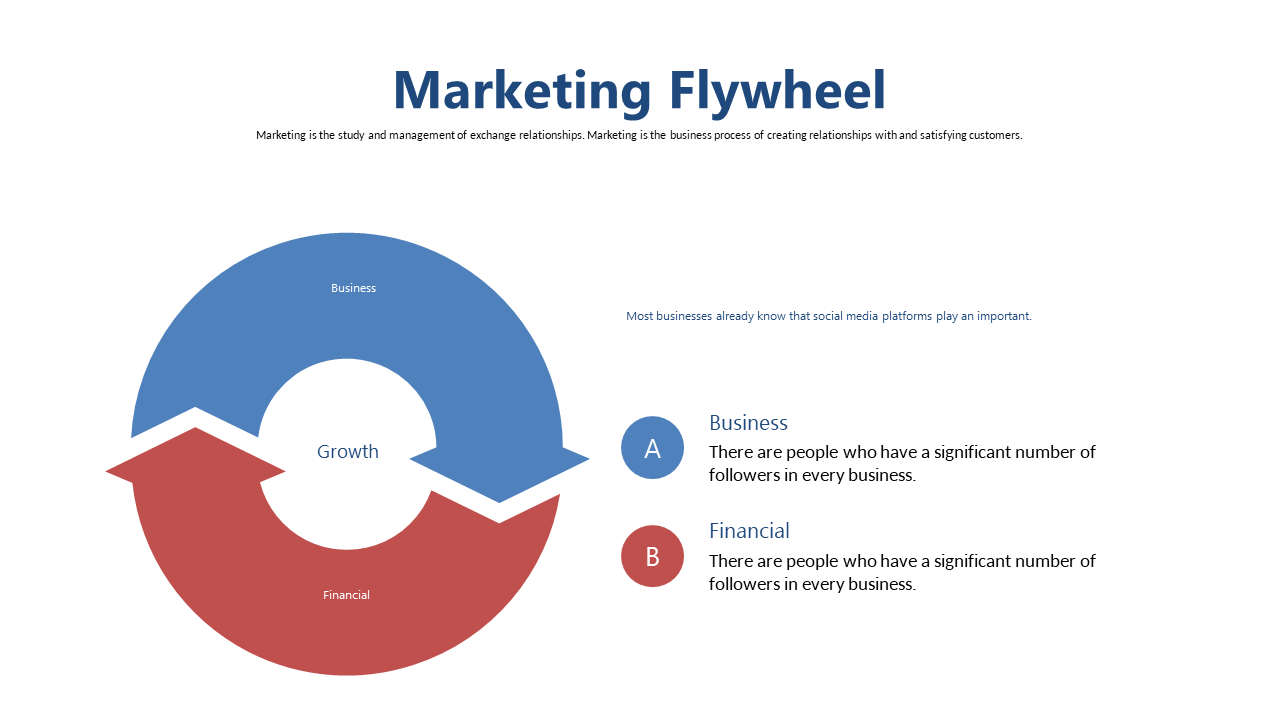 Marketing Flywheel

Marketing is the study and management of exchange relationships. Marketing is the business process of creating relationships with and satisfying customers.

Business

Growth

Financial

Most businesses already know that social media platforms play an important.

A

Business
There are people who have a significant number of followers in every business.

B

Financial
There are people who have a significant number of followers in every business.